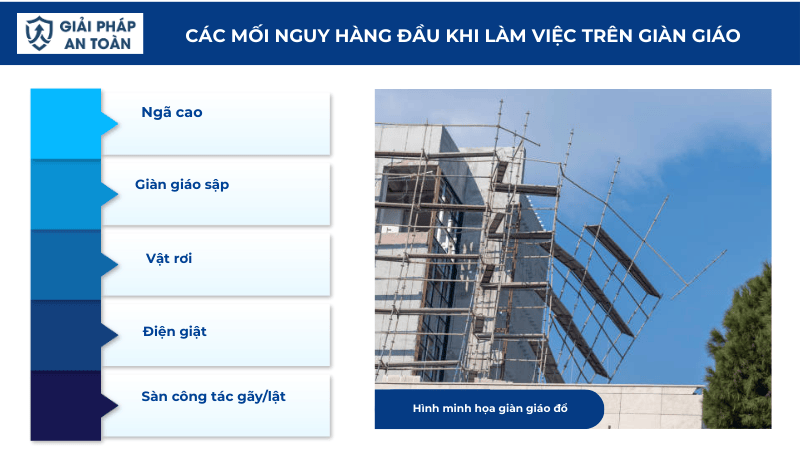 GIẢI PHÁP AN TOÀN

CÁC MỐI NGUY HÀNG ĐẦU KHI LÀM VIỆC TRÊN GIÀN GIÁO

Ngã cao

Giàn giáo sập

Vật rơi

Điện giật

Sàn công tác gãy/lật

Hình minh họa giàn giáo đổ